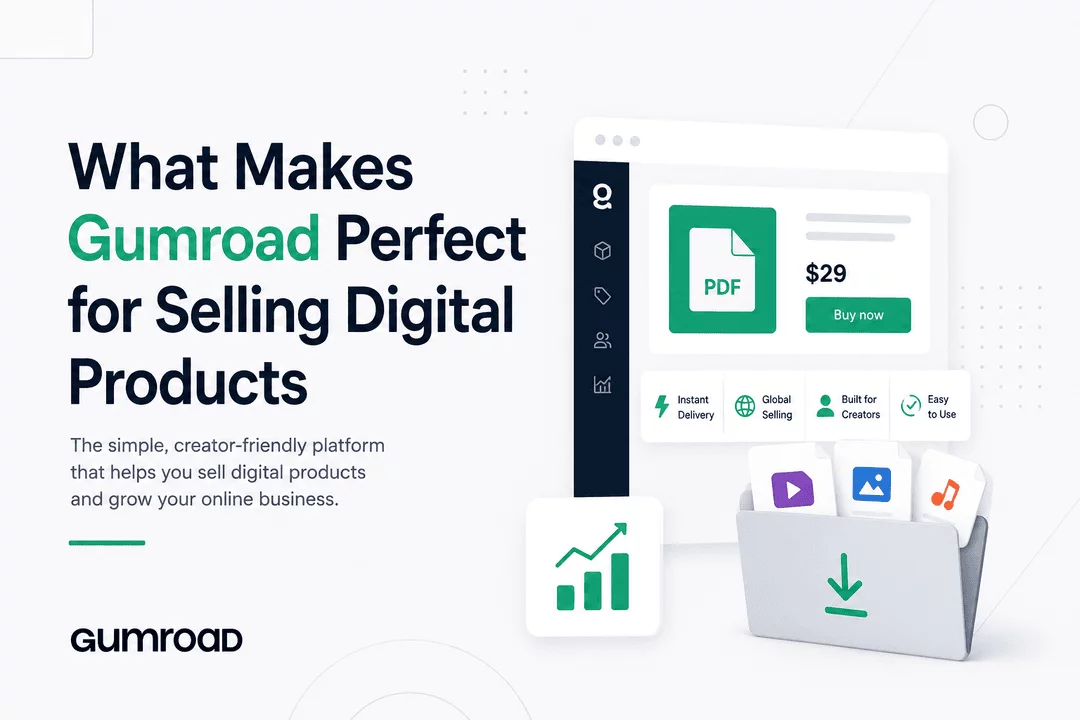 What Makes Gumroad Perfect for Selling Digital Products

The simple, creator-friendly platform that helps you sell digital products and grow your online business.

GUMROAD

PDF

$29

Buy now

Instant Delivery

Global Selling

Built for Creators

Easy to Use